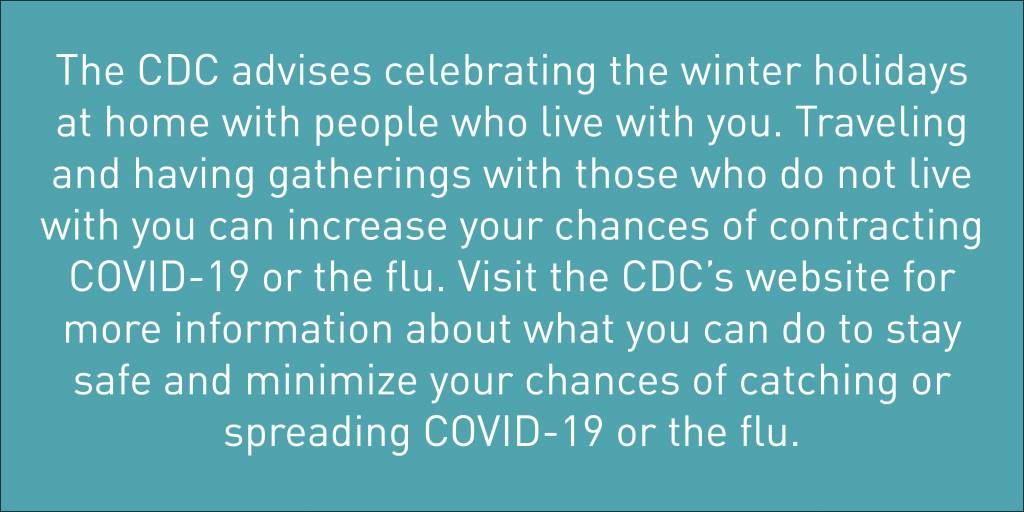 The CDC advises celebrating the winter holidays at home with people who live with you. Traveling and having gatherings with those who do not live with you can increase your chances of contracting COVID-19 or the flu. Visit the CDC's website for more information about what you can do to stay safe and minimize your chances of catching or spreading COVID-19 or the flu.